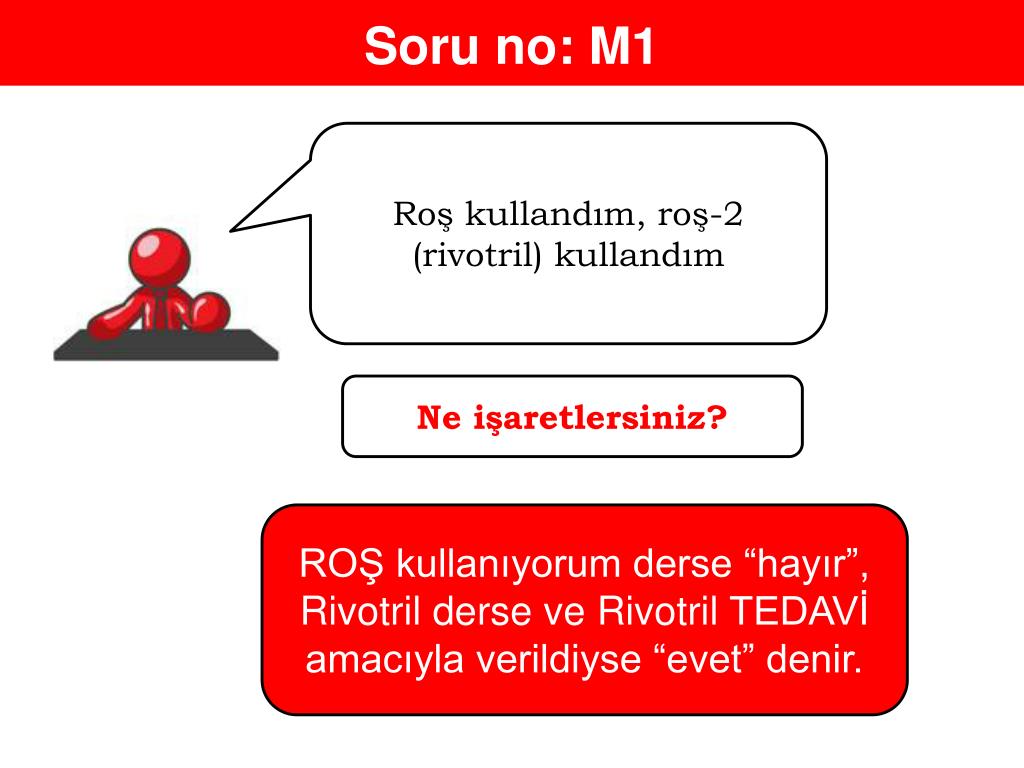 Soru no: M1

Roş kullandım, roş-2 (rivotril) kullandım

Ne işaretlersiniz?

ROŞ kullanıyorum derse “hayır”, Rivotril derse ve Rivotril TEDAVİ amacıyla verildiyse “evet” denir.